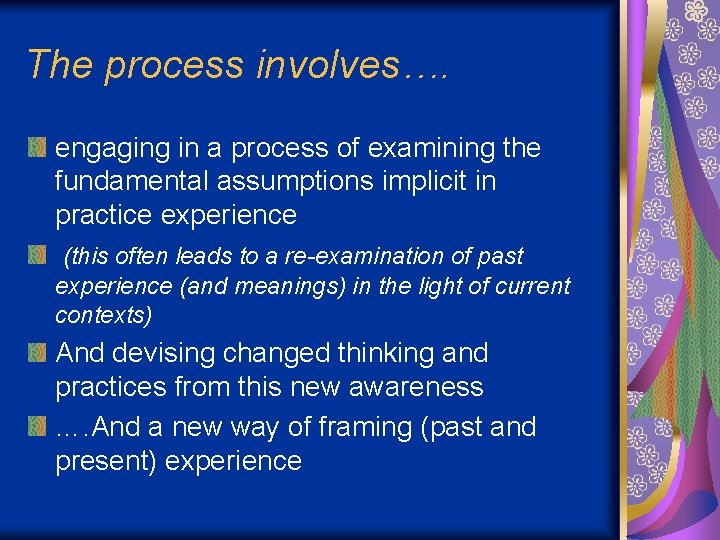 The process involves….

engaging in a process of examining the fundamental assumptions implicit in practice experience

(this often leads to a re-examination of past experience (and meanings) in the light of current contexts)

And devising changed thinking and practices from this new awareness

….And a new way of framing (past and present) experience